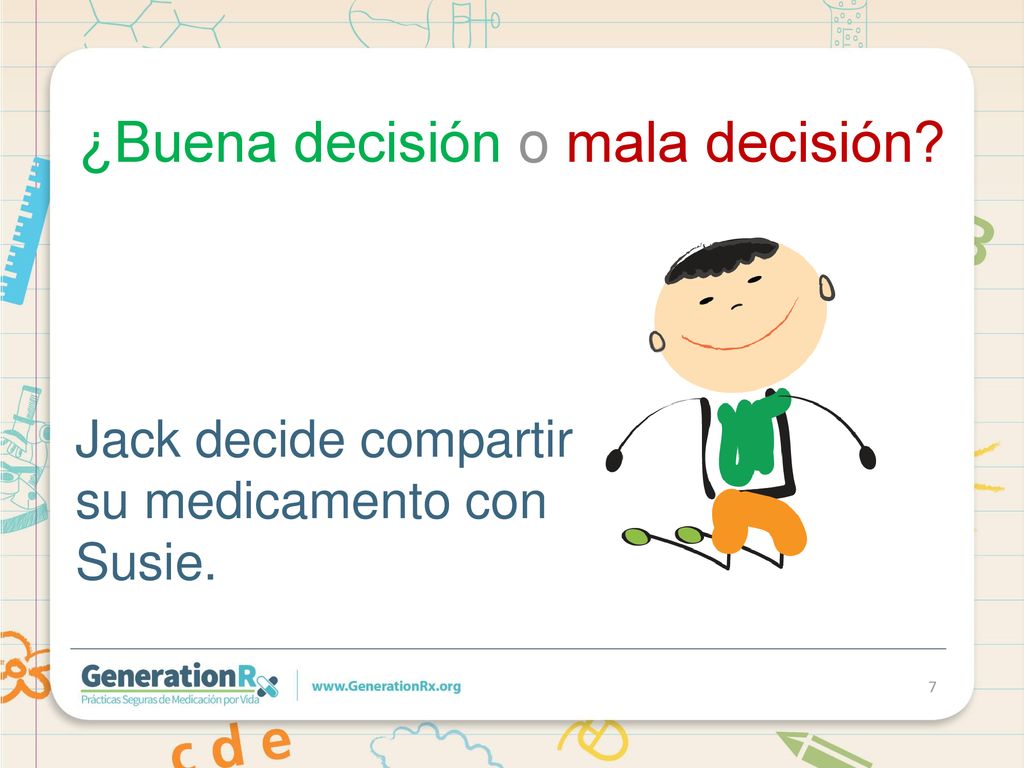 ¿Buena decisión o mala decisión?

Jack decide compartir su medicamento con Susie.

GenerationRx
Prácticas Seguras de Medicación por Vida

www.GenerationRx.org

7

c d e